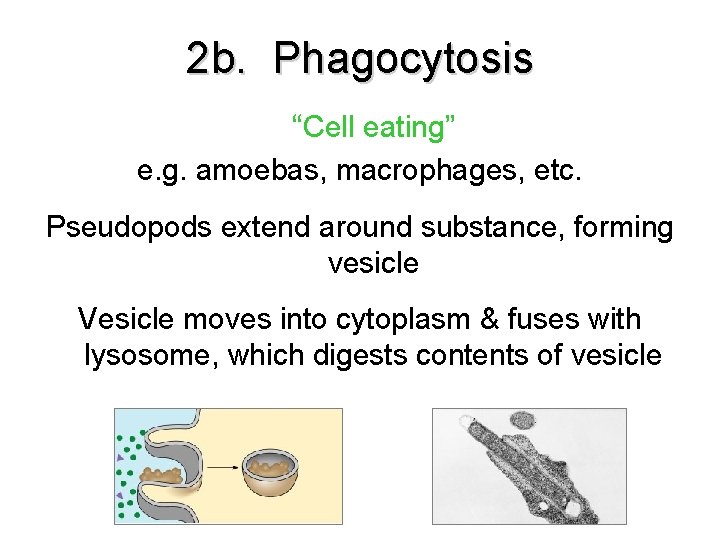 2b. Phagocytosis

“Cell eating”

e.g. amoebas, macrophages, etc.

Pseudopods extend around substance, forming vesicle

Vesicle moves into cytoplasm & fuses with lysosome, which digests contents of vesicle